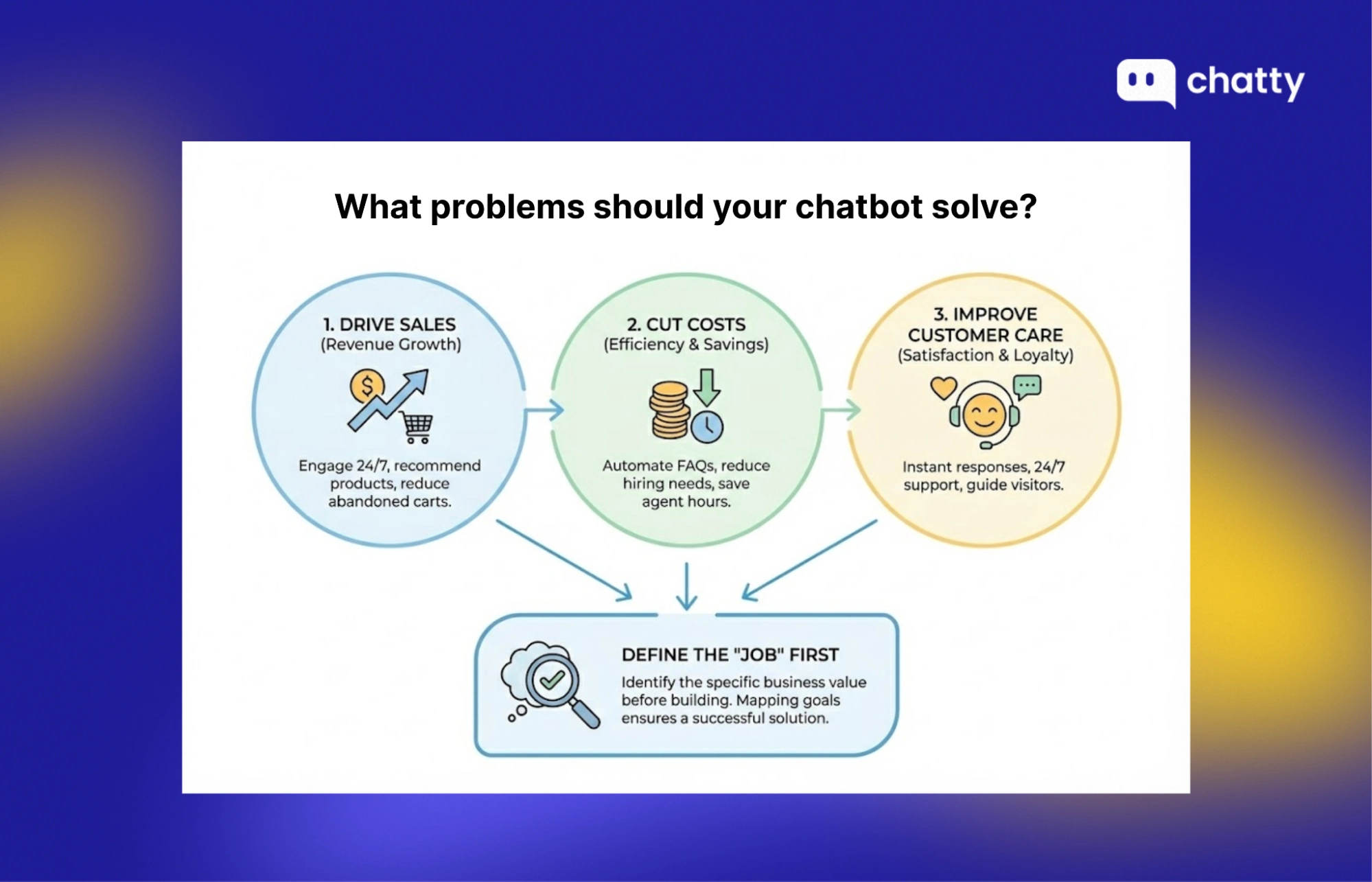 chatty

What problems should your chatbot solve?

1. DRIVE SALES
(Revenue Growth)

$

Engage 24/7, recommend products, reduce abandoned carts.

2. CUT COSTS
(Efficiency & Savings)

Automate FAQs, reduce hiring needs, save agent hours.

3. IMPROVE CUSTOMER CARE
(Satisfaction & Loyalty)

Instant responses, 24/7 support, guide visitors.

DEFINE THE "JOB" FIRST

Identify the specific business value before building. Mapping goals ensures a successful solution.